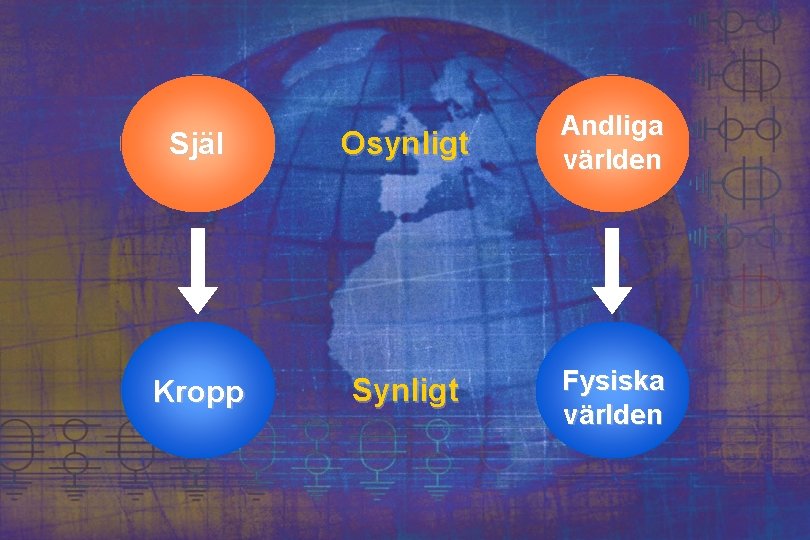 Själ

Osynligt

Andliga världen

Kropp

Synligt

Fysiska världen